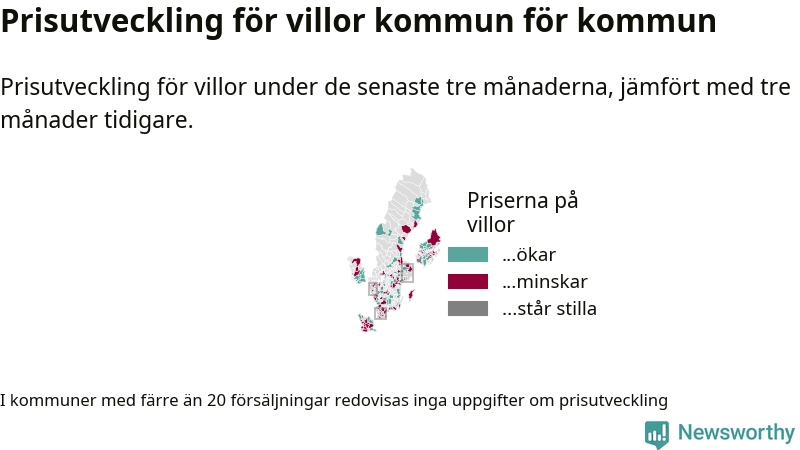 Prisutveckling för villor kommun för kommun

Prisutveckling för villor under de senaste tre månaderna, jämfört med tre månader tidigare.

Priserna på villor

...ökar

...minskar

...står stilla

I kommuner med färre än 20 försäljningar redovisas inga uppgifter om prisutveckling

Newsworthy